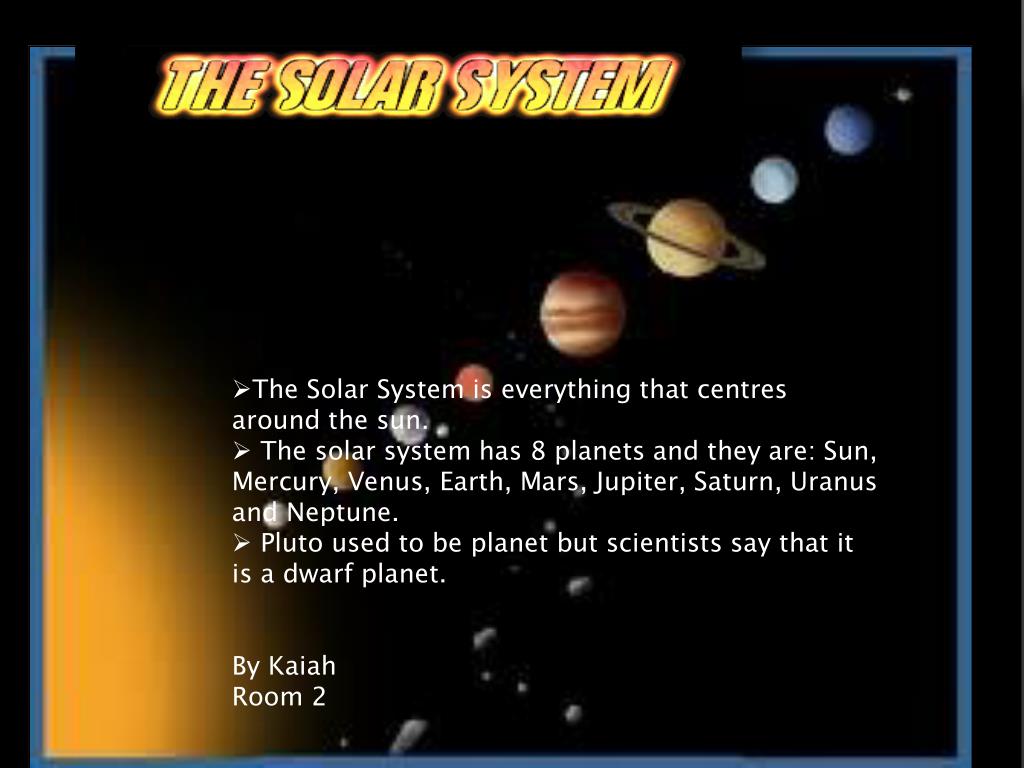 THE SOLAR SYSTEM

➢The Solar System is everything that centres around the sun.
➢ The solar system has 8 planets and they are: Sun, Mercury, Venus, Earth, Mars, Jupiter, Saturn, Uranus and Neptune.
➢ Pluto used to be planet but scientists say that it is a dwarf planet.

By Kaiah
Room 2